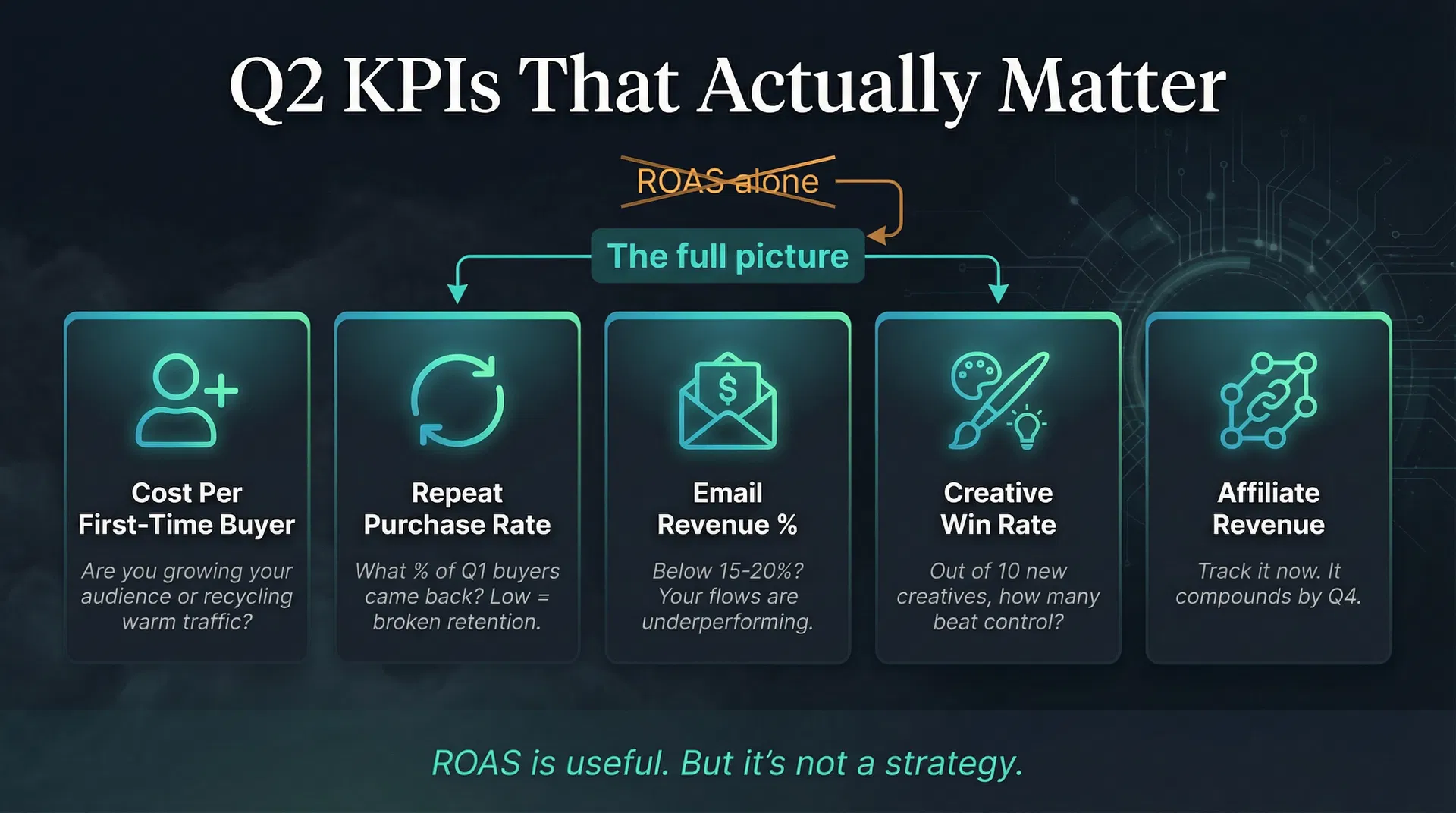 Q2 KPIs That Actually Matter

ROAS alone

The full picture

Cost Per First-Time Buyer

Are you growing your audience or recycling warm traffic?

Repeat Purchase Rate

What % of Q1 buyers came back? Low = broken retention.

Email Revenue %

Below 15-20%? Your flows are underperforming.

Creative Win Rate

Out of 10 new creatives, how many beat control?

Affiliate Revenue

Track it now. It compounds by Q4.

ROAS is useful. But it's not a strategy.